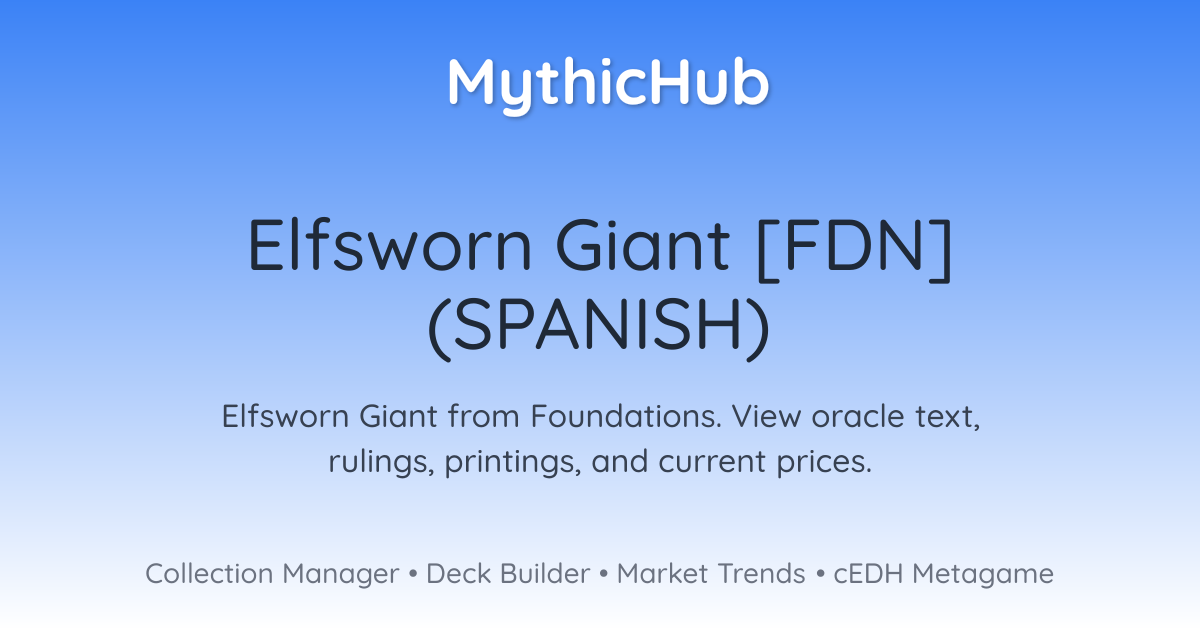 MythicHub

Elfsworn Giant [FDN] (SPANISH)

Elfsworn Giant from Foundations. View oracle text, rulings, printings, and current prices.

Collection Manager • Deck Builder • Market Trends • cEDH Metagame